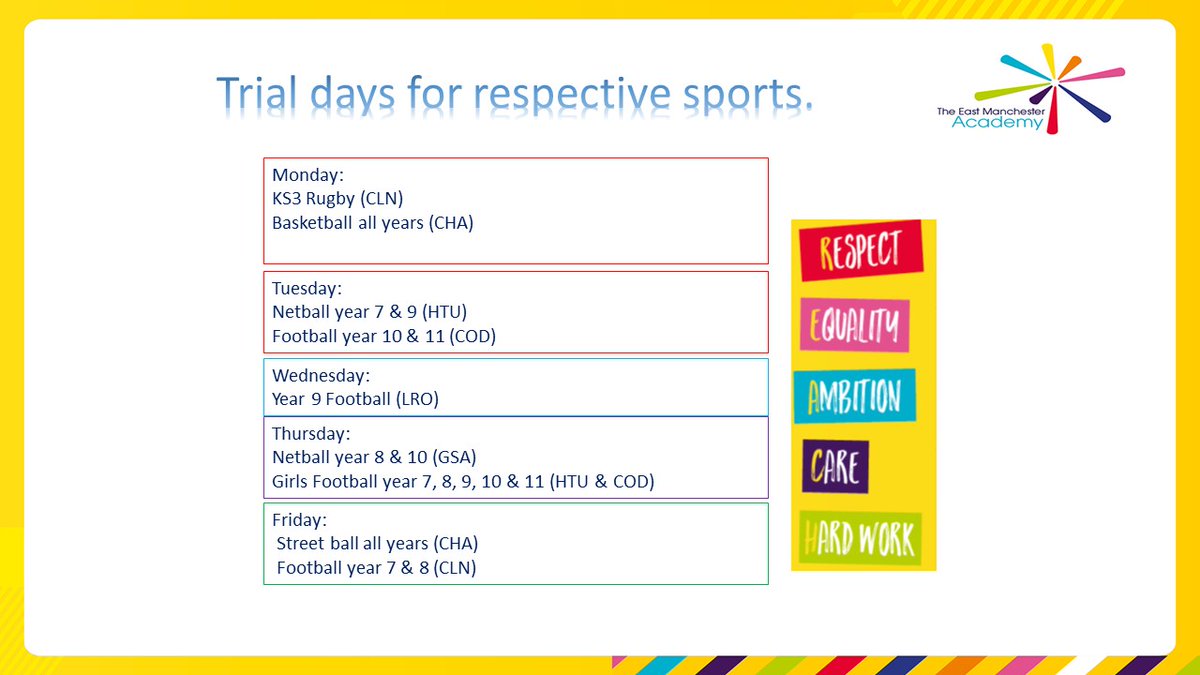 Trial days for respective sports.

The East Manchester Academy

Monday:
KS3 Rugby (CLN)
Basketball all years (CHA)

Tuesday:
Netball year 7 & 9 (HTU)
Football year 10 & 11 (COD)

Wednesday:
Year 9 Football (LRO)

Thursday:
Netball year 8 & 10 (GSA)
Girls Football year 7, 8, 9, 10 & 11 (HTU & COD)

Friday:
Street ball all years (CHA)
Football year 7 & 8 (CLN)

RESPECT
EQUALITY
AMBITION
CARE
HARD WORK